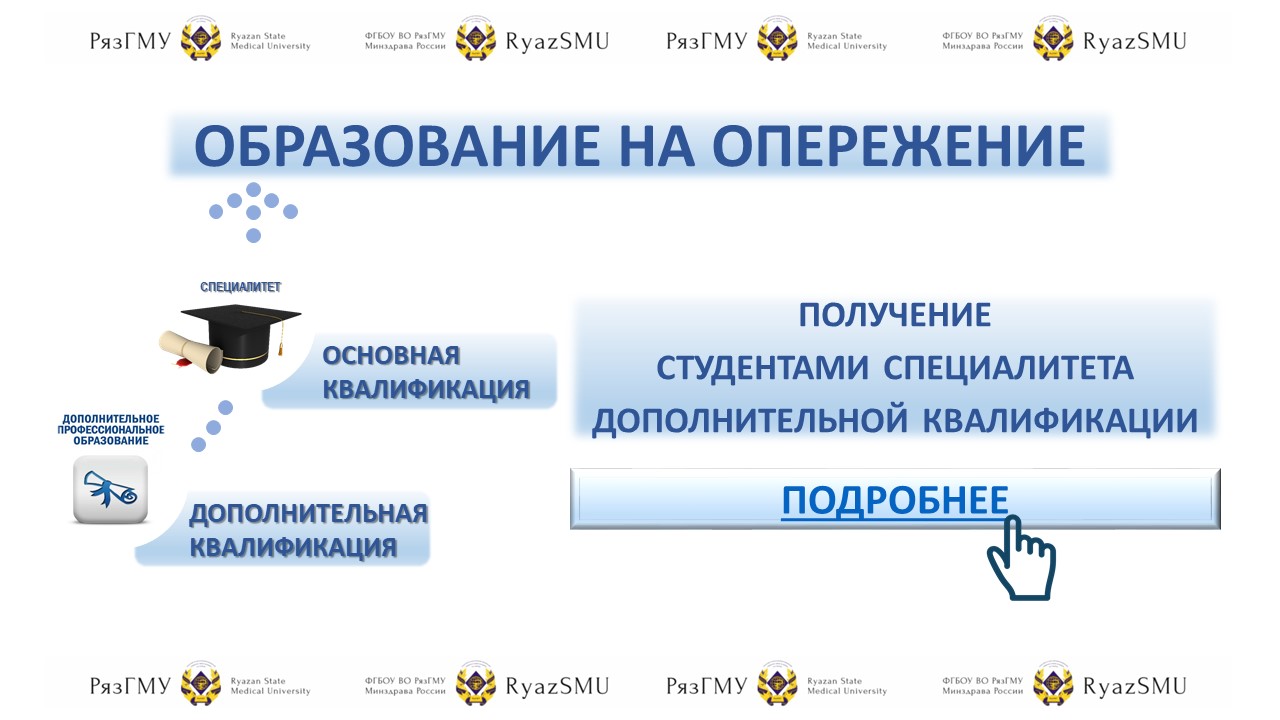 РязГМУ Ryazan State Medical University ФГБОУ ВО РязГМУ Минздрава России RyazSMU РязГМУ Ryazan State Medical University ФГБОУ ВО РязГМУ Минздрава России RyazSMU

ОБРАЗОВАНИЕ НА ОПЕРЕЖЕНИЕ

СПЕЦИАЛИТЕТ

ОСНОВНАЯ КВАЛИФИКАЦИЯ

ДОПОЛНИТЕЛЬНОЕ ПРОФЕССИОНАЛЬНОЕ ОБРАЗОВАНИЕ

ДОПОЛНИТЕЛЬНАЯ КВАЛИФИКАЦИЯ

ПОЛУЧЕНИЕ СТУДЕНТАМИ СПЕЦИАЛИТЕТА ДОПОЛНИТЕЛЬНОЙ КВАЛИФИКАЦИИ

ПОДРОБНЕЕ

РязГМУ Ryazan State Medical University ФГБОУ ВО РязГМУ Минздрава России RyazSMU РязГМУ Ryazan State Medical University ФГБОУ ВО РязГМУ Минздрава России RyazSMU